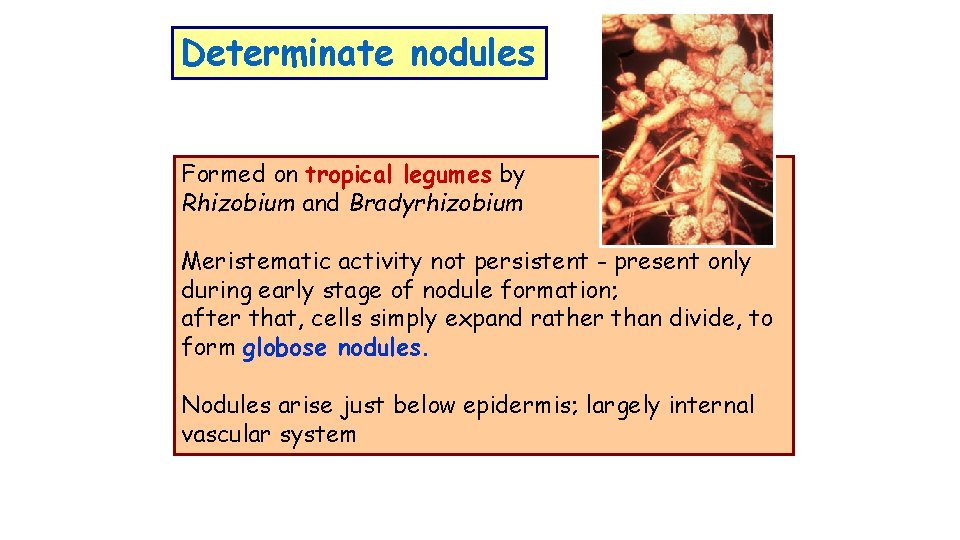 Determinate nodules

Formed on tropical legumes by Rhizobium and Bradyrhizobium

Meristematic activity not persistent - present only during early stage of nodule formation;
after that, cells simply expand rather than divide, to form globose nodules.

Nodules arise just below epidermis; largely internal vascular system